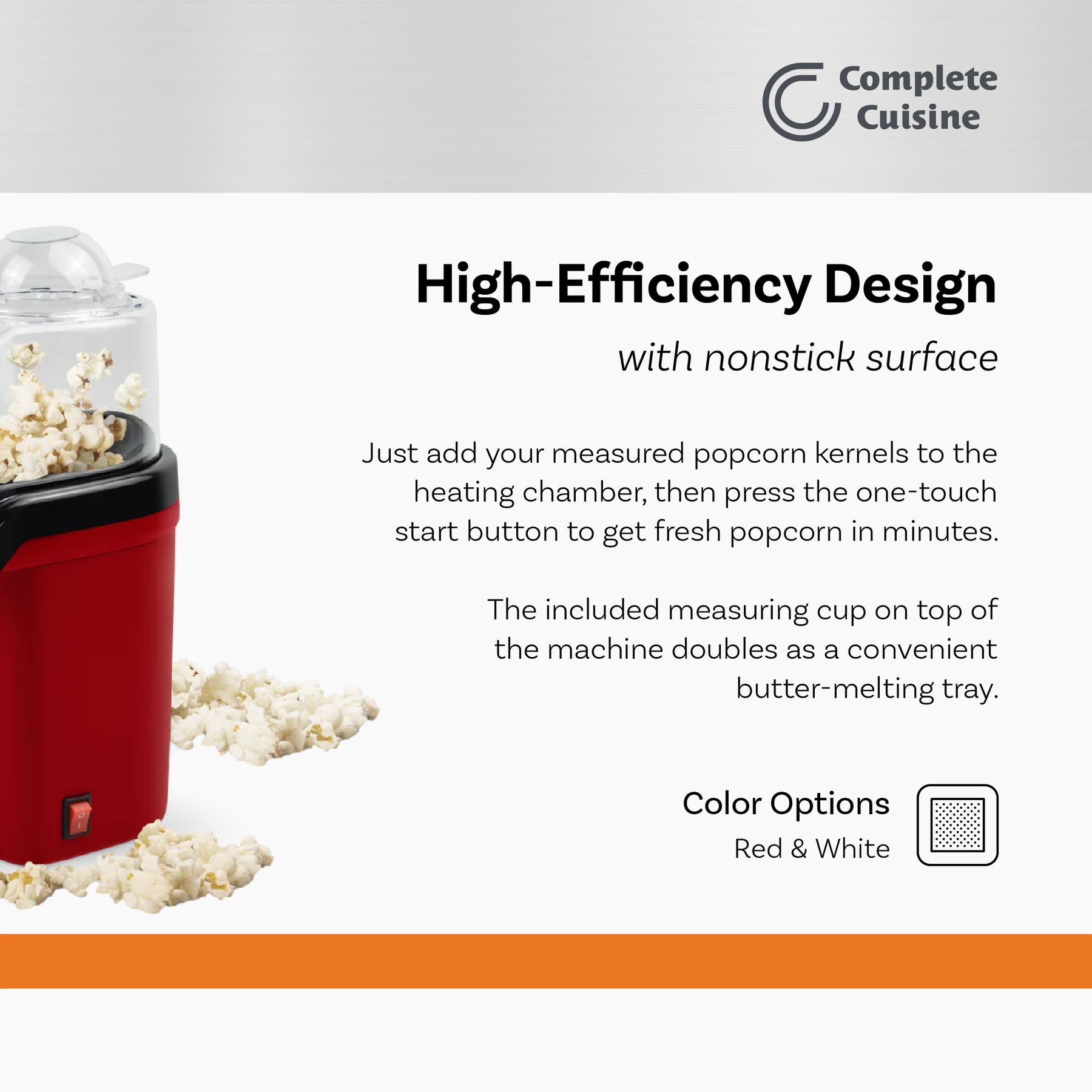 Complete Cuisine

High-Efficiency Design

with nonstick surface

Just add your measured popcorn kernels to the heating chamber, then press the one-touch start button to get fresh popcorn in minutes.

The included measuring cup on top of the machine doubles as a convenient butter-melting tray.

Color Options

Red & White